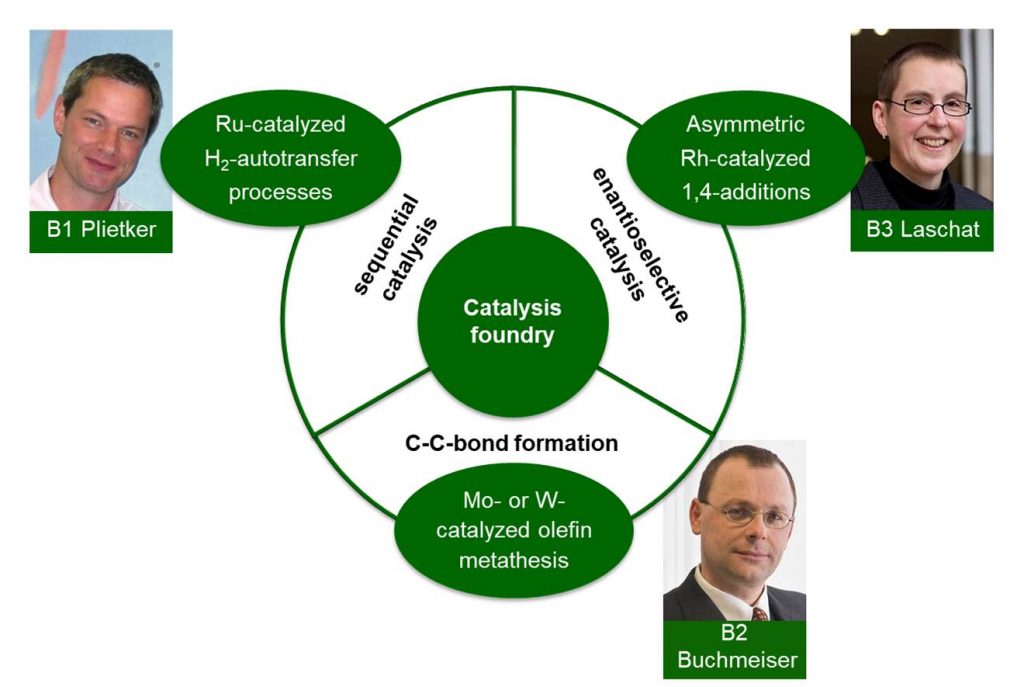 B1 Plietker

Ru-catalyzed $H_2$-autotransfer processes

sequential catalysis

Catalysis foundry

enantioselective catalysis

Asymmetric Rh-catalyzed 1,4-additions

B3 Laschat

C-C-bond formation

Mo- or W-catalyzed olefin metathesis

B2 Buchmeiser